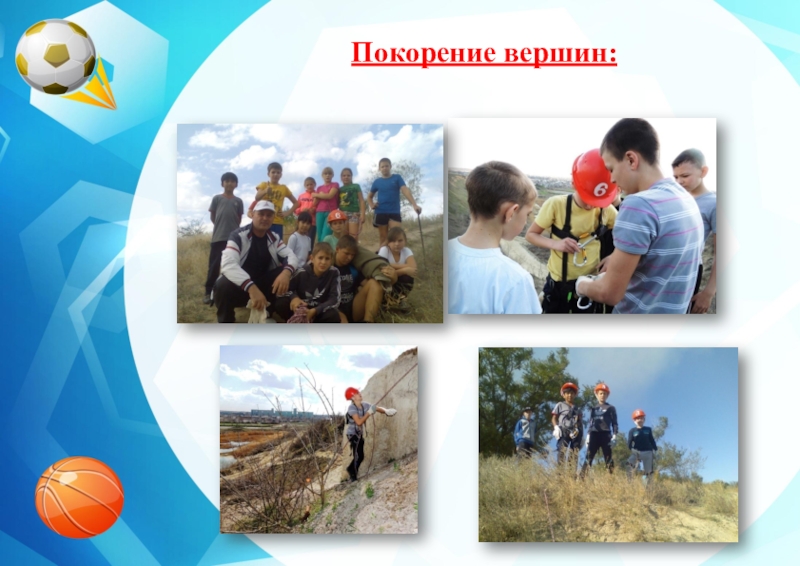 Покорение вершин:

6